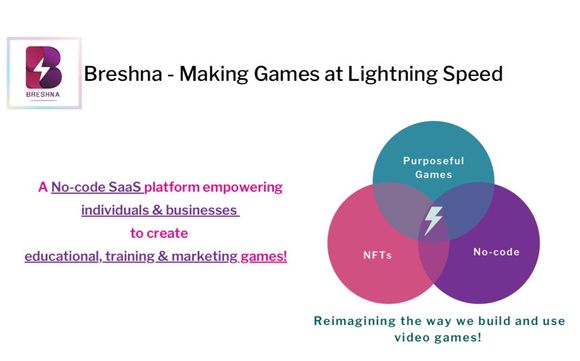 BRESHNA

Breshna - Making Games at Lightning Speed

A No-code SaaS platform empowering individuals & businesses to create educational, training & marketing games!

Purposeful Games

NFTs

No-code

Reimagining the way we build and use video games!